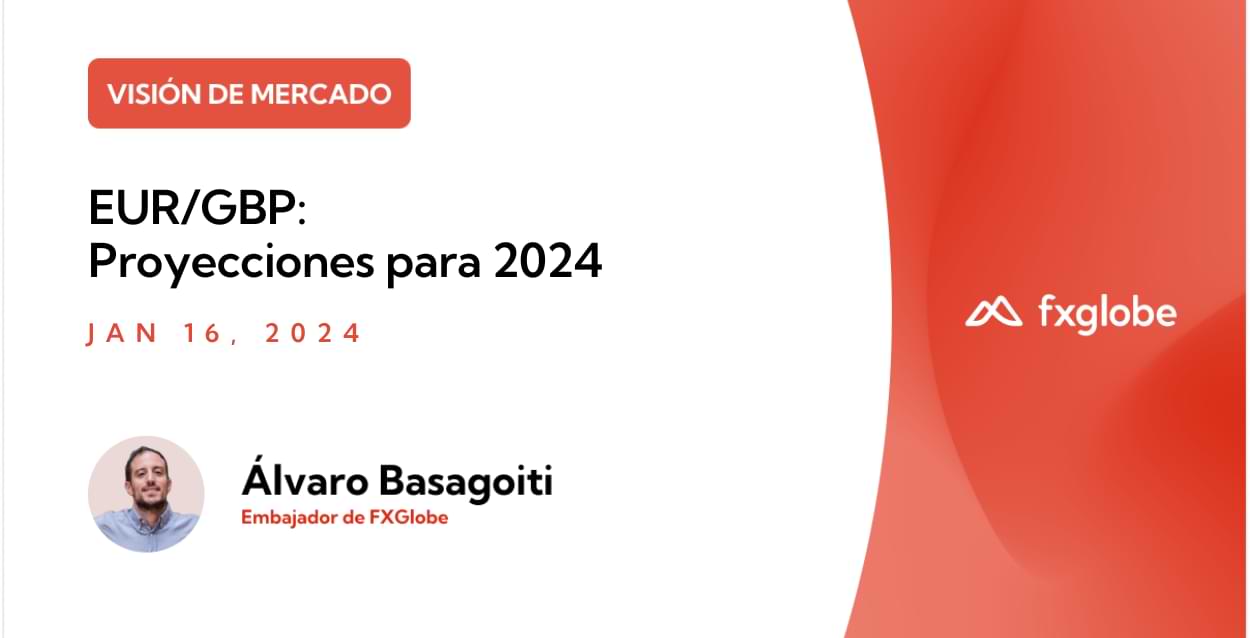 VISIÓN DE MERCADO

EUR/GBP:
Proyecciones para 2024

JAN 16, 2024

Álvaro Basagoiti
Embajador de FXGlobe

fxglobe